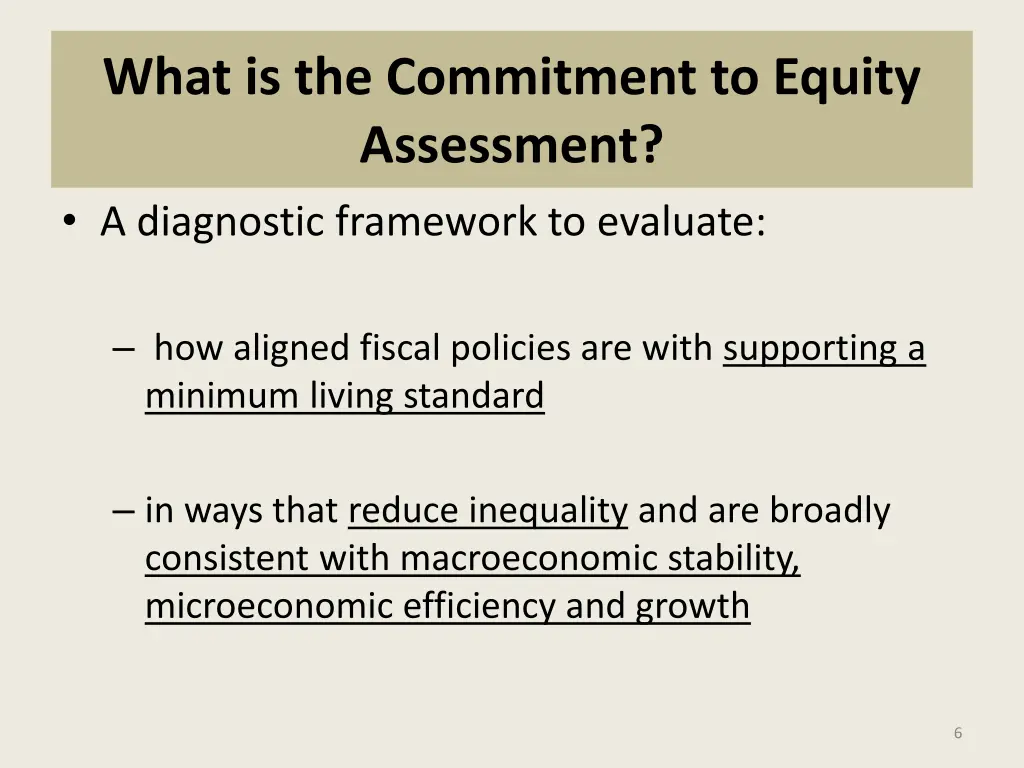 What is the Commitment to Equity Assessment?

• A diagnostic framework to evaluate:

– how aligned fiscal policies are with supporting a minimum living standard

– in ways that reduce inequality and are broadly consistent with macroeconomic stability, microeconomic efficiency and growth

6